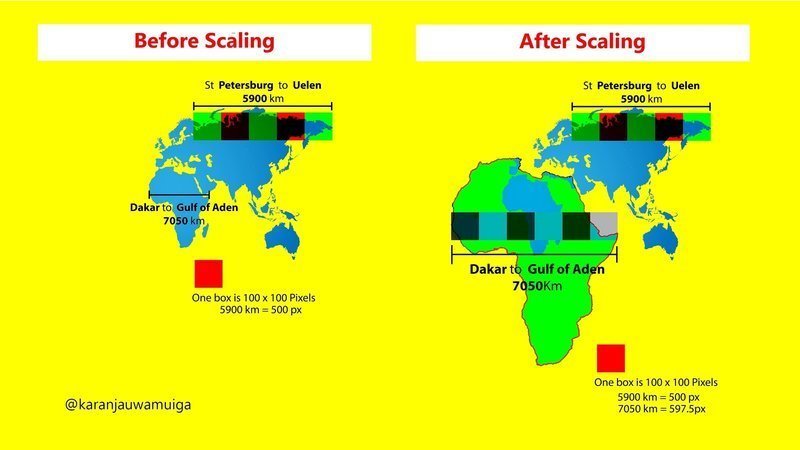 Before Scaling

St Petersburg to Uelen
5900 km

Dakar to Gulf of Aden
7050 km

One box is 100 x 100 Pixels
5900 km = 500 px

@karanjauwamuiga

After Scaling

St Petersburg to Uelen
5900 km

Dakar to Gulf of Aden
7050Km

One box is 100 x 100 Pixels
5900 km = 500 px
7050 km = 597.5px